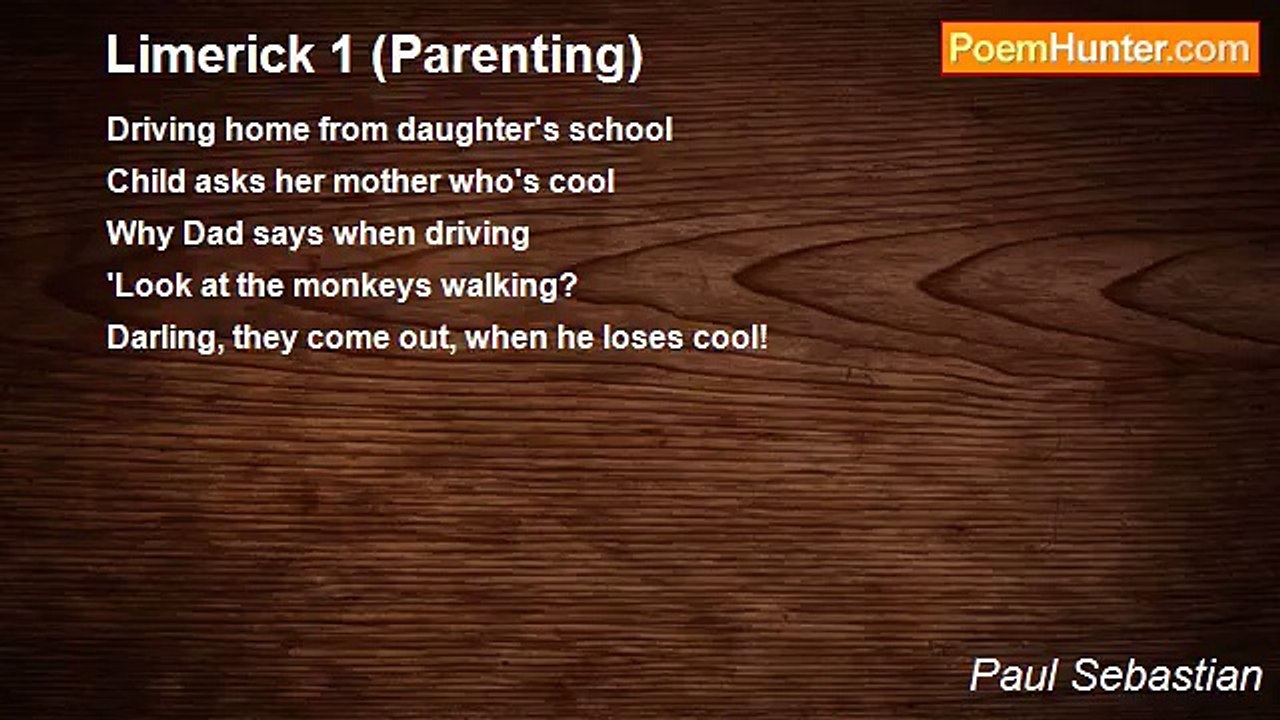 Limerick 1 (Parenting)

PoemHunter.com

Driving home from daughter's school
Child asks her mother who's cool
Why Dad says when driving
'Look at the monkeys walking?
Darling, they come out, when he loses cool!

Paul Sebastian